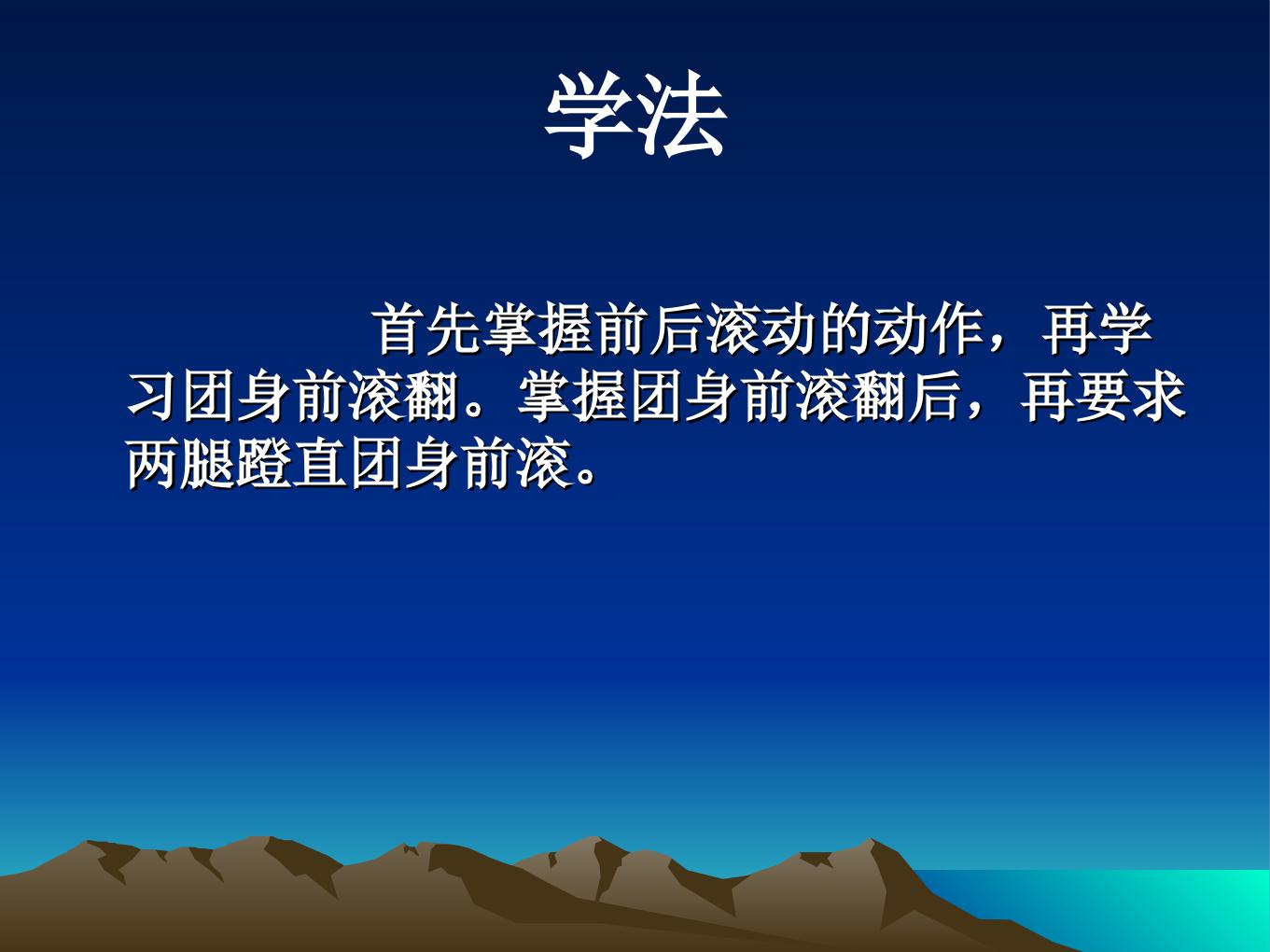 学法

首先掌握前后滚动的动作，再学习团身前滚翻。掌握团身前滚翻后，再要求两腿蹬直团身前滚。